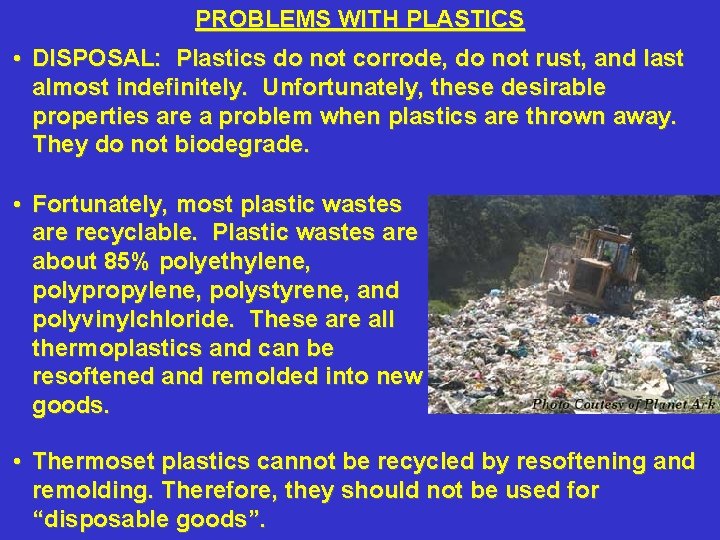 PROBLEMS WITH PLASTICS

• DISPOSAL: Plastics do not corrode, do not rust, and last almost indefinitely. Unfortunately, these desirable properties are a problem when plastics are thrown away. They do not biodegrade.

• Fortunately, most plastic wastes are recyclable. Plastic wastes are about 85% polyethylene, polypropylene, polystyrene, and polyvinylchloride. These are all thermoplastics and can be resoftened and remolded into new goods.

Photo Coutesy of Planet Ark

• Thermoset plastics cannot be recycled by resoftening and remolding. Therefore, they should not be used for "disposable goods".